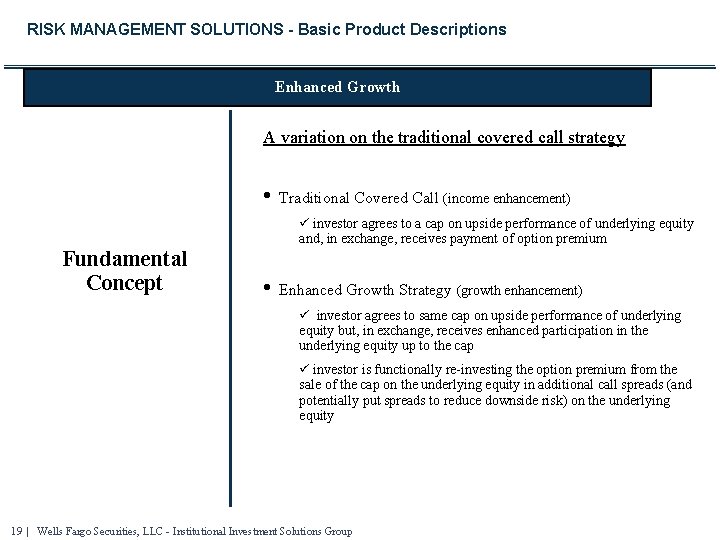 RISK MANAGEMENT SOLUTIONS - Basic Product Descriptions

Enhanced Growth

Fundamental Concept

A variation on the traditional covered call strategy

• Traditional Covered Call (income enhancement)

✓ investor agrees to a cap on upside performance of underlying equity and, in exchange, receives payment of option premium

• Enhanced Growth Strategy (growth enhancement)

✓ investor agrees to same cap on upside performance of underlying equity but, in exchange, receives enhanced participation in the underlying equity up to the cap

✓ investor is functionally re-investing the option premium from the sale of the cap on the underlying equity in additional call spreads (and potentially put spreads to reduce downside risk) on the underlying equity

19 | Wells Fargo Securities, LLC - Institutional Investment Solutions Group